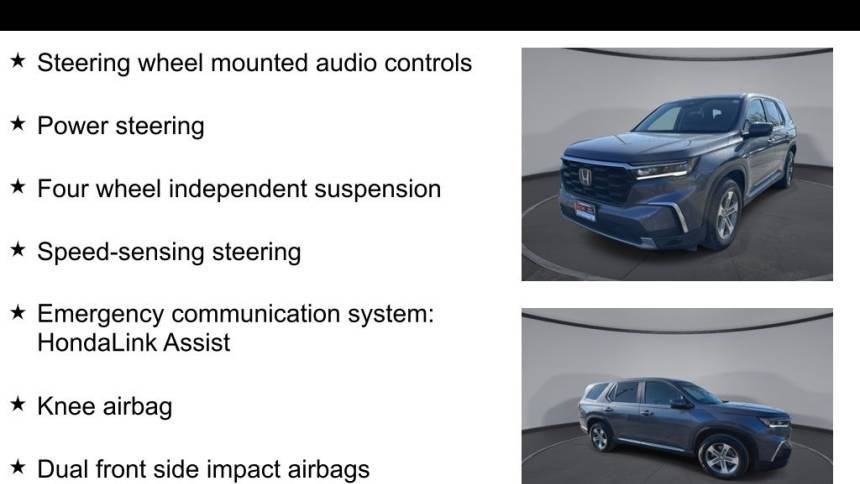 ★ Steering wheel mounted audio controls

★ Power steering

★ Four wheel independent suspension

★ Speed-sensing steering

★ Emergency communication system: HondaLink Assist

★ Knee airbag

★ Dual front side impact airbags